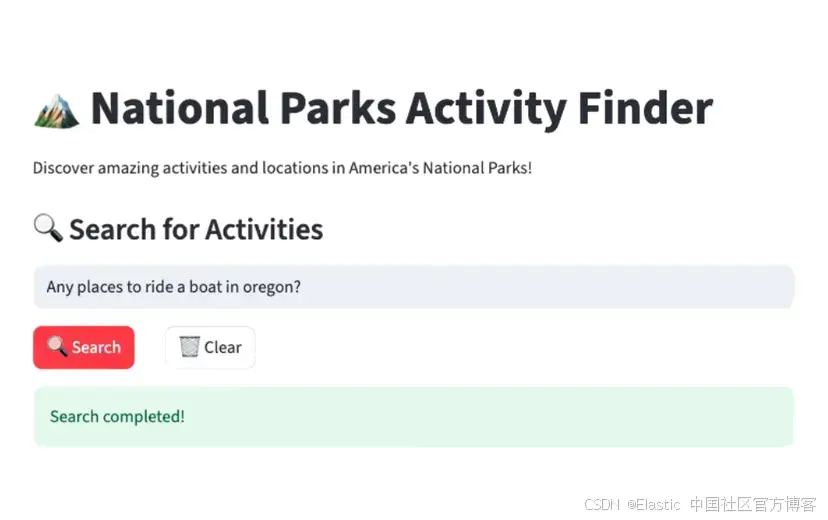 National Parks Activity Finder

Discover amazing activities and locations in America's National Parks!

Search for Activities

Any places to ride a boat in oregon?

Search

Clear

Search completed!

CSDN @Elastic 中国社区官方博客